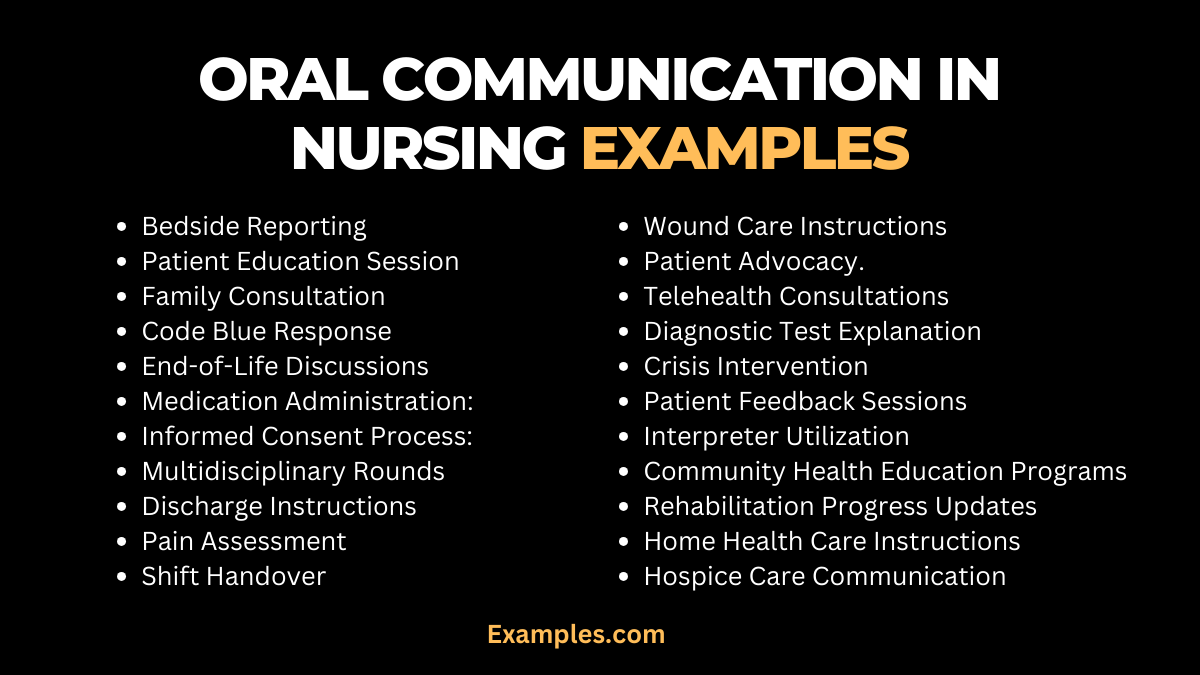 ORAL COMMUNICATION IN NURSING EXAMPLES

- Bedside Reporting
- Patient Education Session
- Family Consultation
- Code Blue Response
- End-of-Life Discussions
- Medication Administration:
- Informed Consent Process:
- Multidisciplinary Rounds
- Discharge Instructions
- Pain Assessment
- Shift Handover

- Wound Care Instructions
- Patient Advocacy.
- Telehealth Consultations
- Diagnostic Test Explanation
- Crisis Intervention
- Patient Feedback Sessions
- Interpreter Utilization
- Community Health Education Programs
- Rehabilitation Progress Updates
- Home Health Care Instructions
- Hospice Care Communication

Examples.com